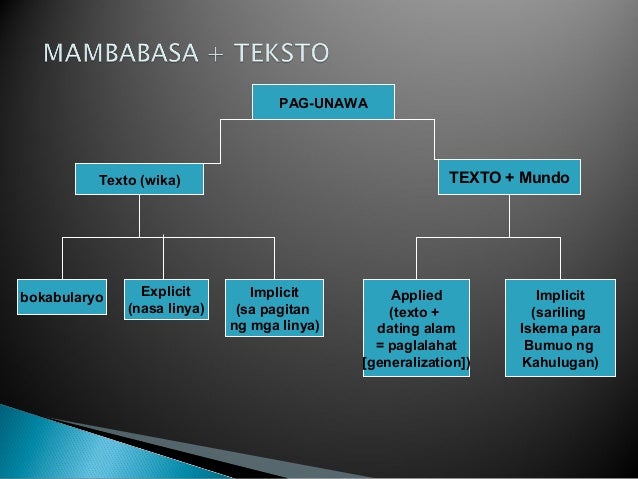 MAMBABASA + TEKSTO

PAG-UNAWA

Texto (wika)

TEXTO + Mundo

bokabularyo

Explicit (nasa linya)

Implicit (sa pagitan ng mga linya)

Applied (texto + dating alam = paglalahat [generalization])

Implicit (sariling Iskema para Bumuo ng Kahulugan)